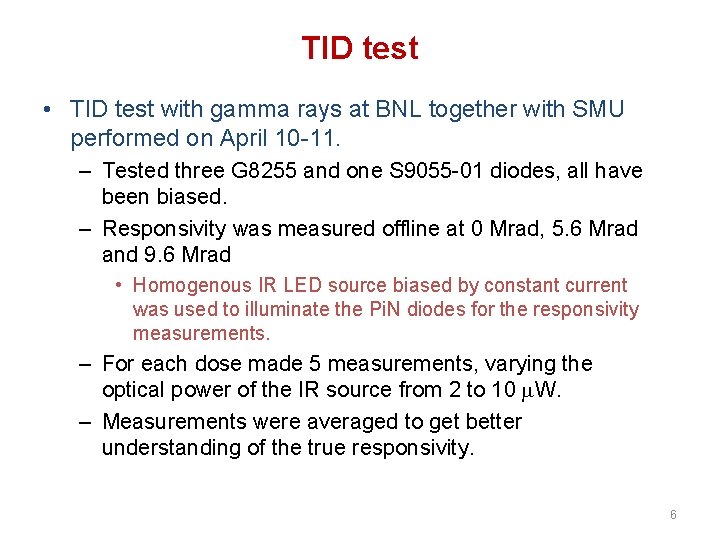 TID test

• TID test with gamma rays at BNL together with SMU performed on April 10-11.

– Tested three G8255 and one S9055-01 diodes, all have been biased.

– Responsivity was measured offline at 0 Mrad, 5.6 Mrad and 9.6 Mrad

• Homogenous IR LED source biased by constant current was used to illuminate the PiN diodes for the responsivity measurements.

– For each dose made 5 measurements, varying the optical power of the IR source from 2 to 10 $\mu$W.

– Measurements were averaged to get better understanding of the true responsivity.

6